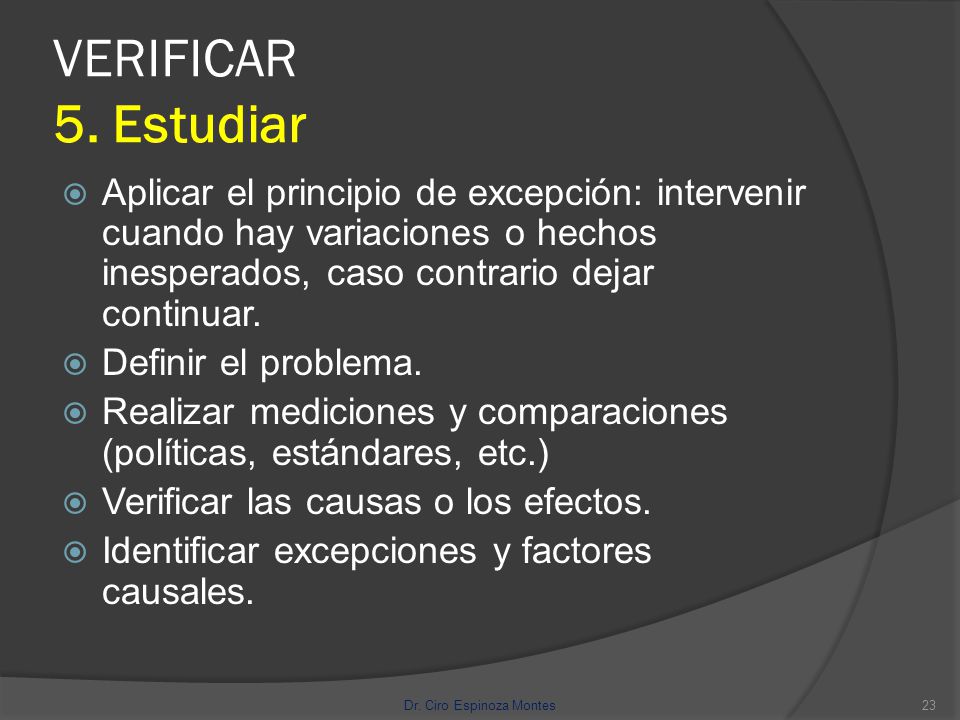 VERIFICAR
5. Estudiar

Aplicar el principio de excepción: intervenir cuando hay variaciones o hechos inesperados, caso contrario dejar continuar.

Definir el problema.

Realizar mediciones y comparaciones (políticas, estándares, etc.)

Verificar las causas o los efectos.

Identificar excepciones y factores causales.

Dr. Ciro Espinoza Montes

23